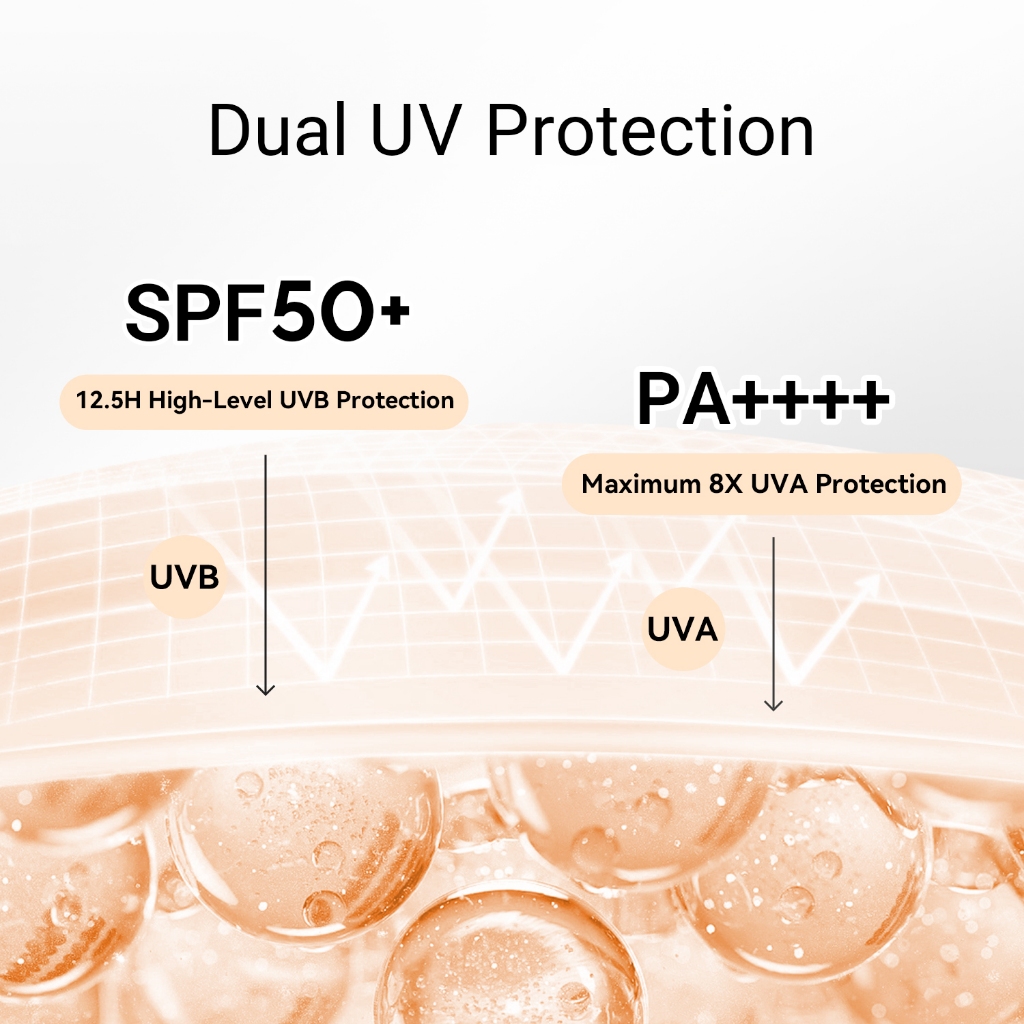 Dual UV Protection

SPF50+

12.5H High-Level UVB Protection

UVB

PA++++

Maximum 8X UVA Protection

UVA